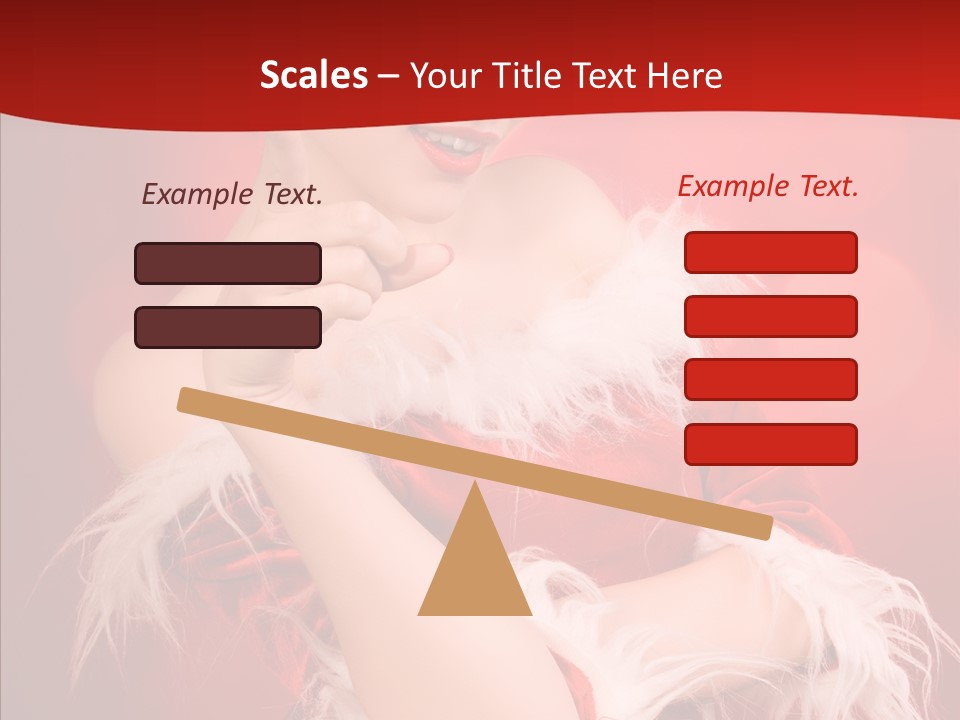 Scales – Your Title Text Here

Example Text.

Example Text.